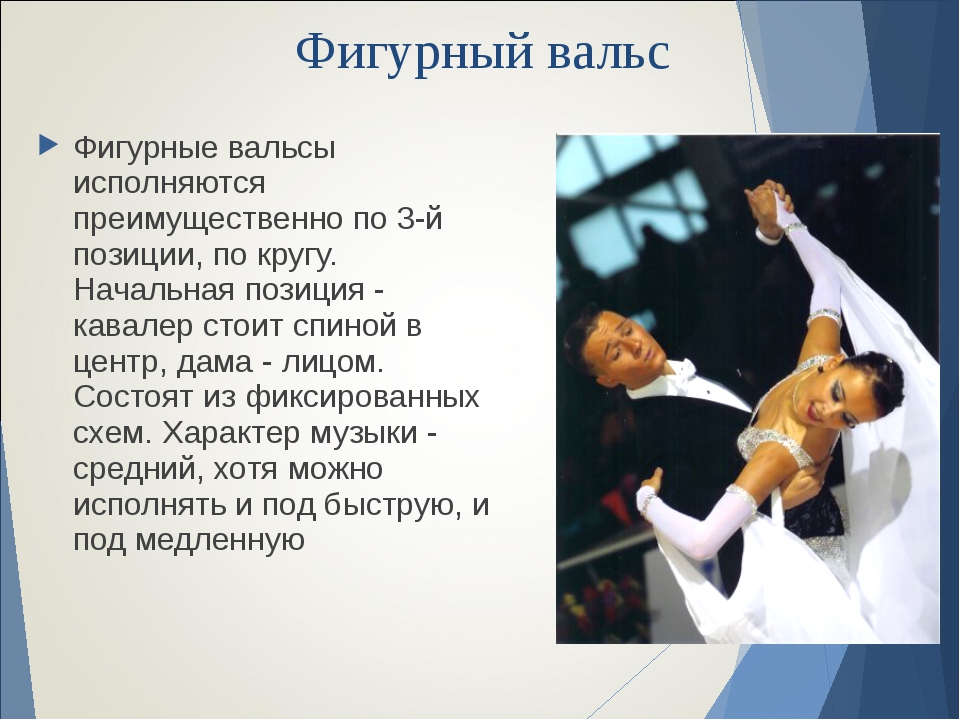 Фигурный вальс

Фигурные вальсы исполняются преимущественно по 3-й позиции, по кругу. Начальная позиция - кавалер стоит спиной в центр, дама - лицом. Состоят из фиксированных схем. Характер музыки - средний, хотя можно исполнять и под быструю, и под медленную